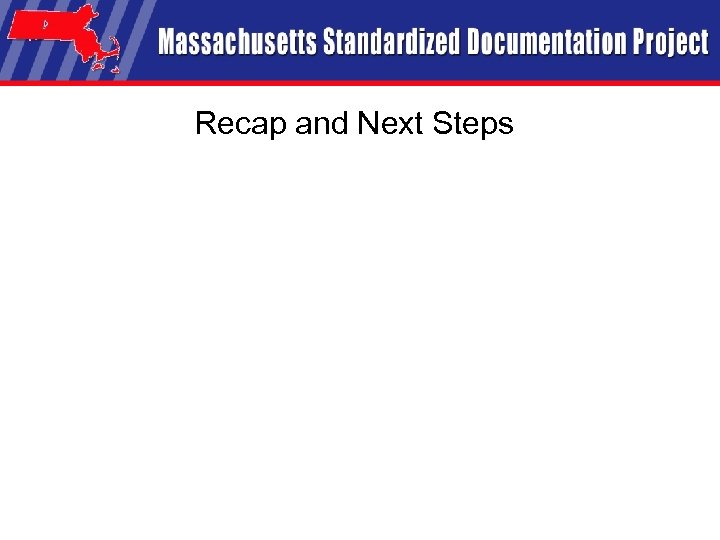 Massachusetts Standardized Documentation Project

Recap and Next Steps